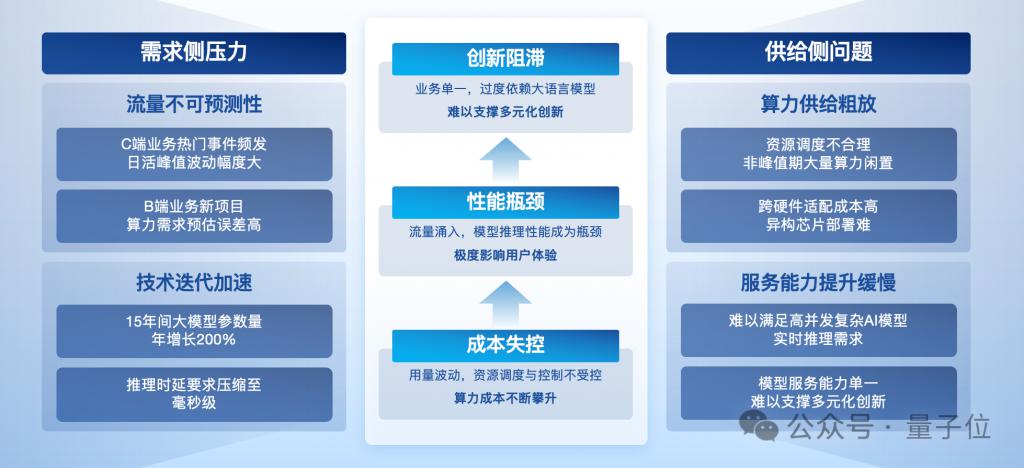 需求侧压力

流量不可预测性

C端业务热门事件频发
日活峰值波动幅度大

B端业务新项目
算力需求预估误差高

技术迭代加速

15年间大模型参数量
年增长200%

推理时延要求压缩至
毫秒级

创新阻滞

业务单一，过度依赖大语言模型
难以支撑多元化创新

性能瓶颈

流量涌入，模型推理性能成为瓶颈
极度影响用户体验

成本失控

用量波动，资源调度与控制不受控
算力成本不断攀升

供给侧问题

算力供给粗放

资源调度不合理
非峰值期大量算力闲置

跨硬件适配成本高
异构芯片部署难

服务能力提升缓慢

难以满足高并发复杂AI模型
实时推理需求

模型服务能力单一
难以支撑多元化创新

公众号 · 量子位